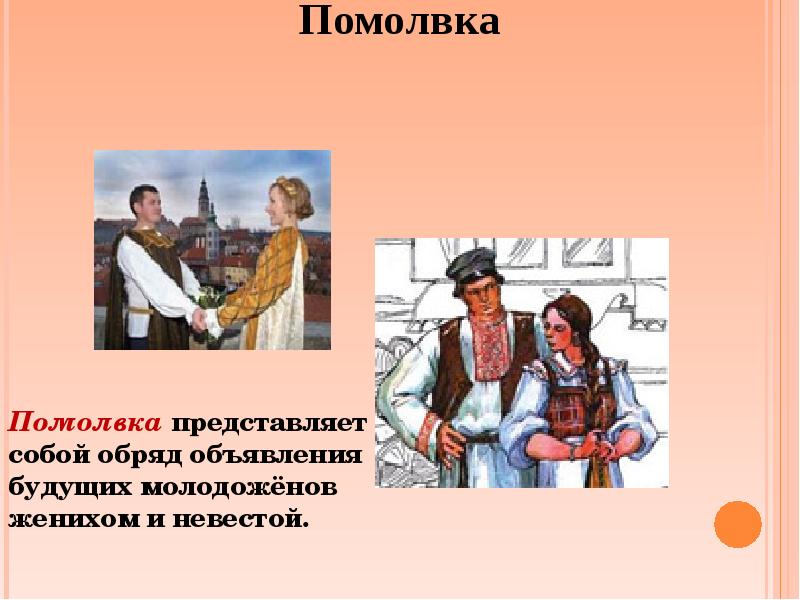 Помолвка

Помолвка представляет собой обряд объявления будущих молодожёнов женихом и невестой.